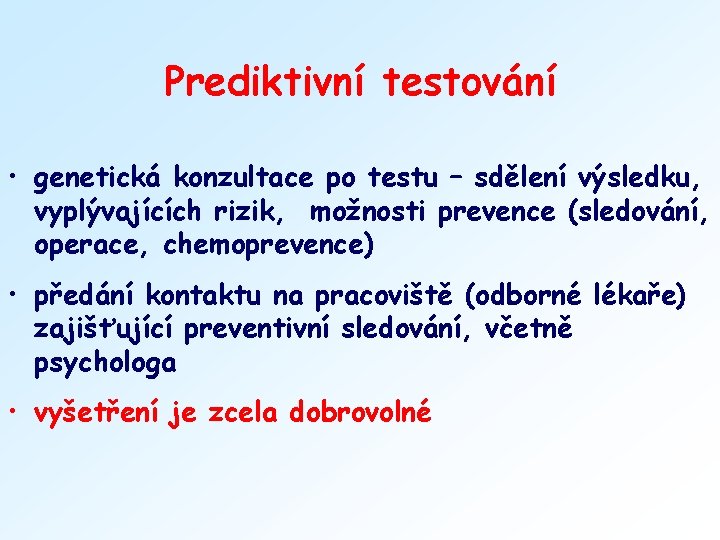 Prediktivní testování

• genetická konzultace po testu – sdělení výsledku, vyplývajících rizik, možnosti prevence (sledování, operace, chemoprevence)

• předání kontaktu na pracoviště (odborné lékaře) zajišťující preventivní sledování, včetně psychologa

• vyšetření je zcela dobrovolné